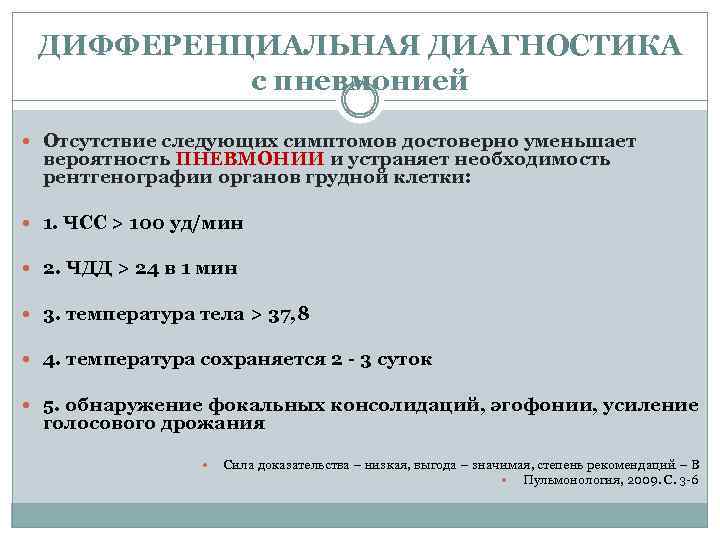 ДИФФЕРЕНЦИАЛЬНАЯ ДИАГНОСТИКА
с пневмонией

Отсутствие следующих симптомов достоверно уменьшает вероятность ПНЕВМОНИИ и устраняет необходимость рентгенографии органов грудной клетки:

1. ЧСС > 100 уд/мин

2. ЧДД > 24 в 1 мин

3. температура тела > 37,8

4. температура сохраняется 2 - 3 суток

5. обнаружение фокальных консолидаций, эгофонии, усиление голосового дрожания

Сила доказательства – низкая, выгода – значимая, степень рекомендаций – В

Пульмонология, 2009. С. 3-6